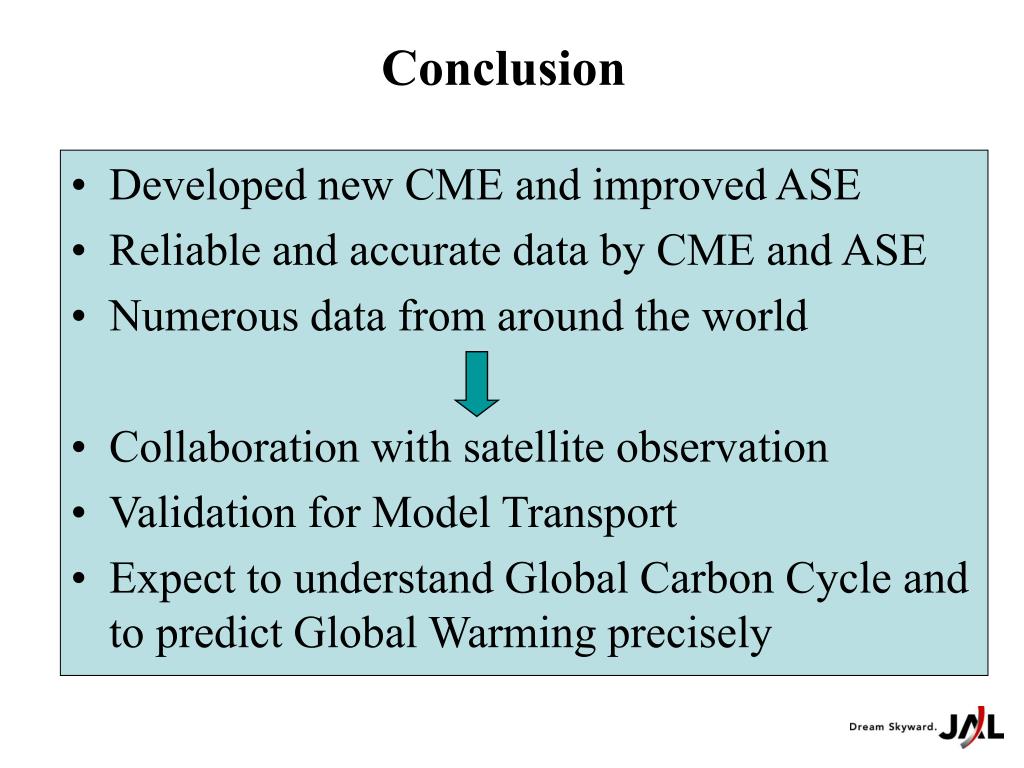 Conclusion

• Developed new CME and improved ASE
• Reliable and accurate data by CME and ASE
• Numerous data from around the world

• Collaboration with satellite observation
• Validation for Model Transport
• Expect to understand Global Carbon Cycle and to predict Global Warming precisely

Dream Skyward. JAL